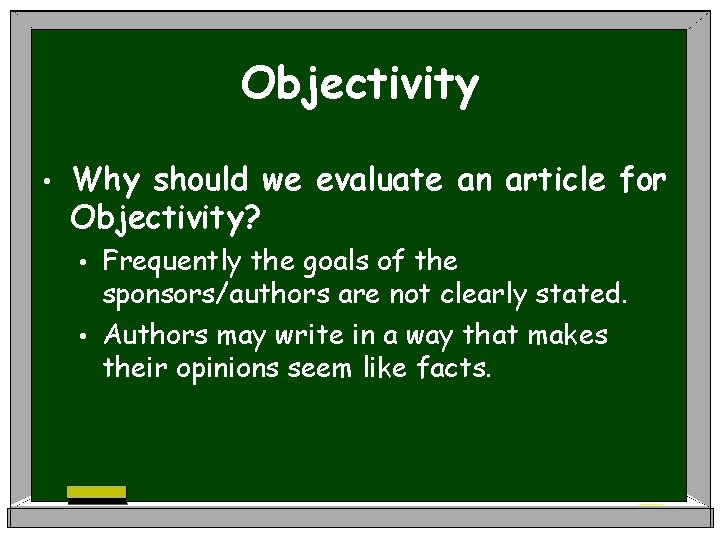 Objectivity

• Why should we evaluate an article for Objectivity?
  • Frequently the goals of the sponsors/authors are not clearly stated.
  • Authors may write in a way that makes their opinions seem like facts.